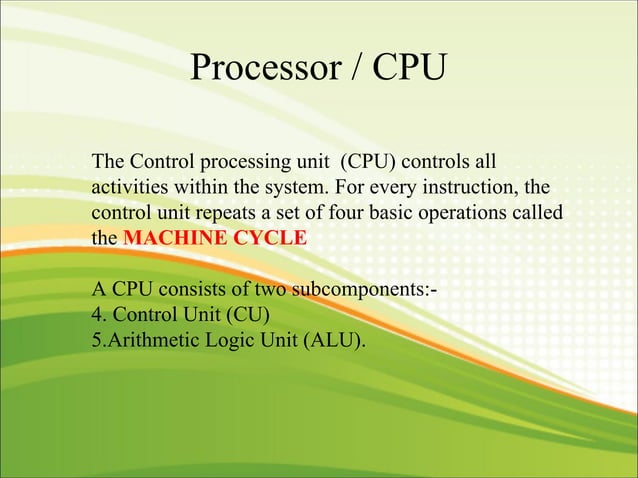 Processor / CPU

The Control processing unit (CPU) controls all activities within the system. For every instruction, the control unit repeats a set of four basic operations called the MACHINE CYCLE

A CPU consists of two subcomponents:-
4. Control Unit (CU)
5.Arithmetic Logic Unit (ALU).